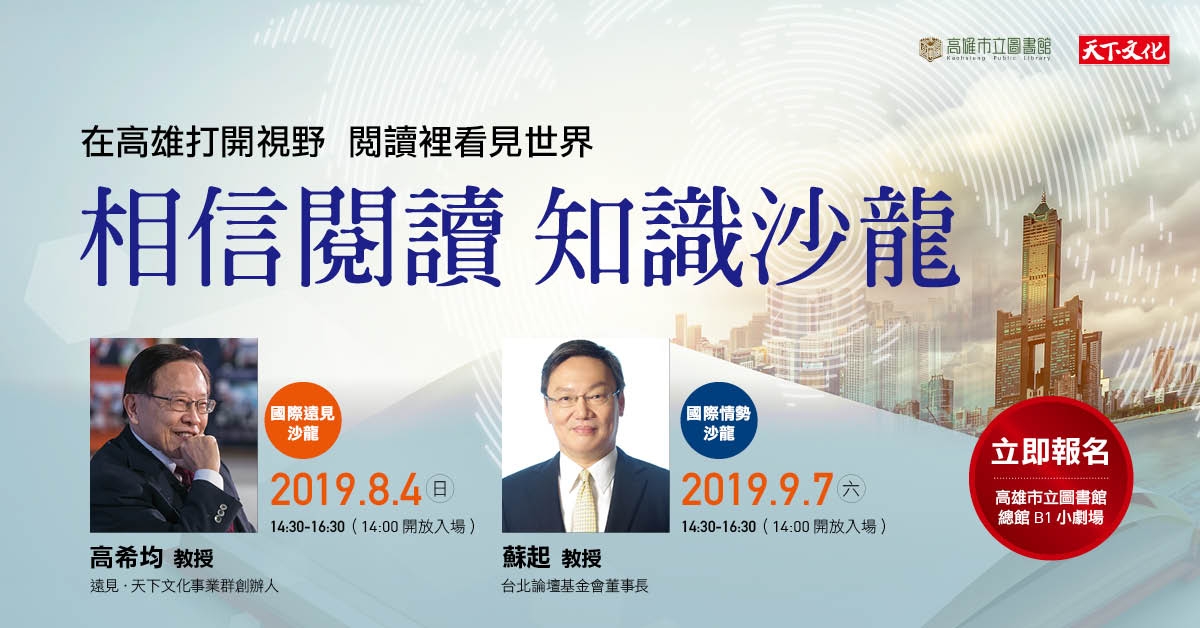 高雄市立圖書館
Kaohsiung Public Library
天下文化

在高雄打開視野 閱讀裡看見世界

相信閱讀 知識沙龍

國際遠見沙龍

2019.8.4 日

14:30-16:30（14:00 開放入場）

高希均 教授

遠見．天下文化事業群創辦人

國際情勢沙龍

2019.9.7 六

14:30-16:30（14:00 開放入場）

蘇起 教授

台北論壇基金會董事長

立即報名

高雄市立圖書館
總館 B1 小劇場